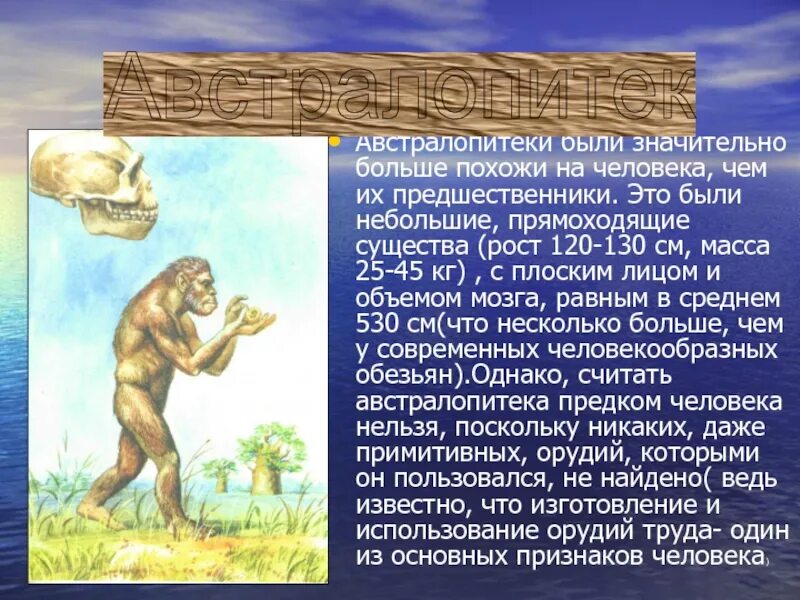 Австралопитек

• Австралопитеки были значительно больше похожи на человека, чем их предшественники. Это были небольшие, прямоходящие существа (рост 120-130 см, масса 25-45 кг) , с плоским лицом и объемом мозга, равным в среднем 530 см(что несколько больше, чем у современных человекообразных обезьян).Однако, считать австралопитека предком человека нельзя, поскольку никаких, даже примитивных, орудий, которыми он пользовался, не найдено( ведь известно, что изготовление и использование орудий труда- один из основных признаков человека)